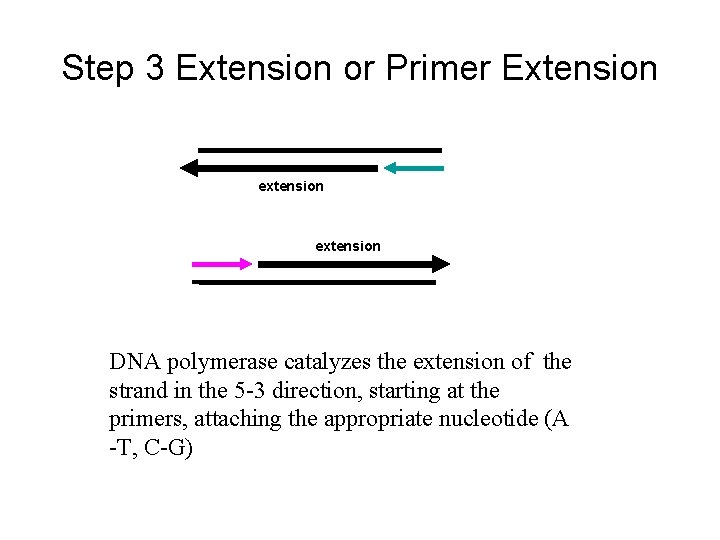 Step 3 Extension or Primer Extension

extension

extension

DNA polymerase catalyzes the extension of the strand in the 5-3 direction, starting at the primers, attaching the appropriate nucleotide (A -T, C-G)